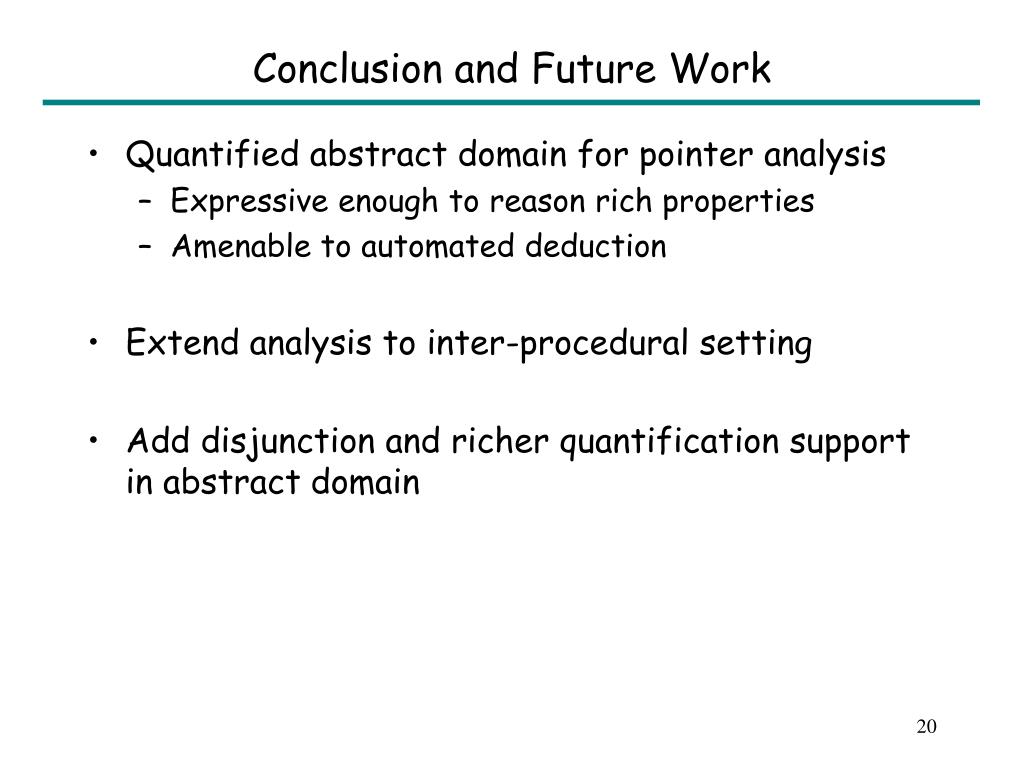 Conclusion and Future Work

• Quantified abstract domain for pointer analysis
  – Expressive enough to reason rich properties
  – Amenable to automated deduction

• Extend analysis to inter-procedural setting

• Add disjunction and richer quantification support in abstract domain

20